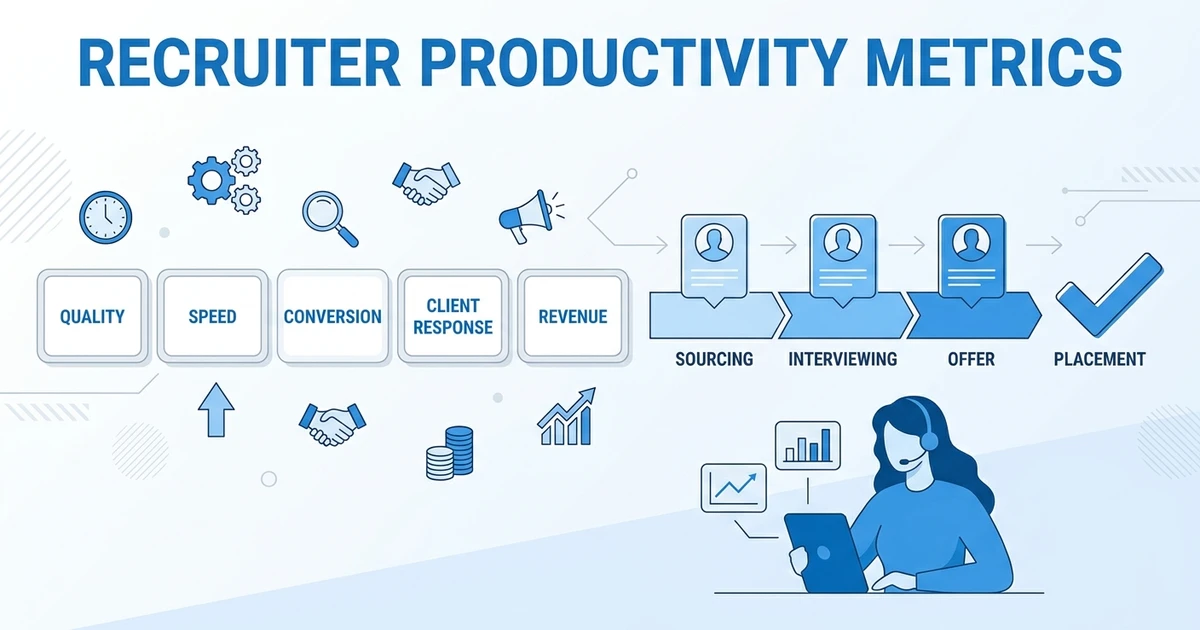 RECRUITER PRODUCTIVITY METRICS

QUALITY

SPEED

CONVERSION

CLIENT RESPONSE

REVENUE

SOURCING

INTERVIEWING

OFFER

PLACEMENT